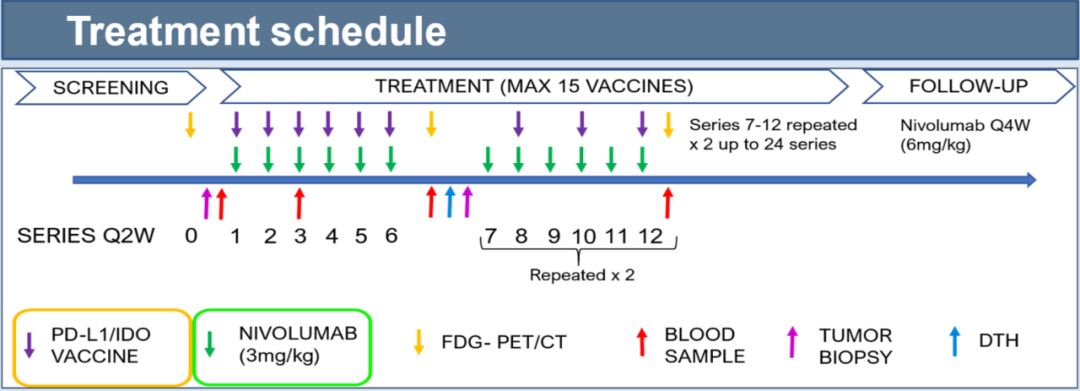 Treatment schedule

SCREENING

TREATMENT (MAX 15 VACCINES)

FOLLOW-UP

Series 7-12 repeated x 2 up to 24 series

Nivolumab Q4W (6mg/kg)

SERIES Q2W 0 1 2 3 4 5 6 7 8 9 10 11 12

Repeated x 2

PD-L1/IDO VACCINE

NIVOLUMAB (3mg/kg)

FDG- PET/CT

BLOOD SAMPLE

TUMOR BIOPSY

DTH